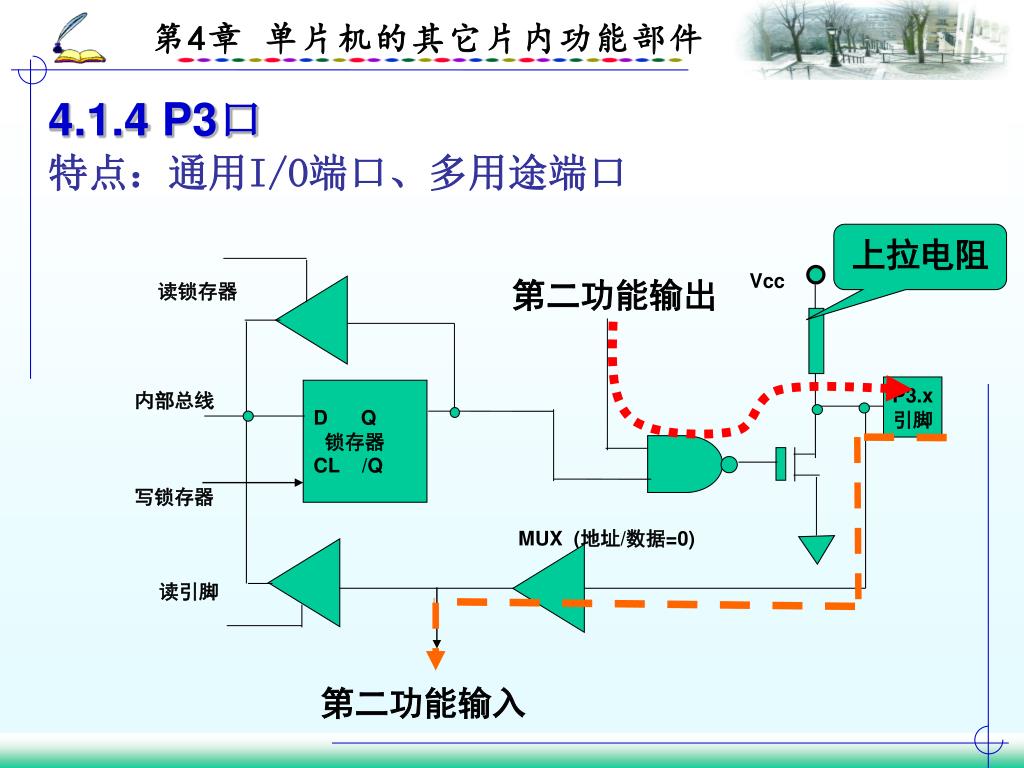 第4章 单片机的其它片内功能部件

4.1.4 P3口
特点：通用I/O端口、多用途端口

上拉电阻

读锁存器

第二功能输出

Vcc

内部总线

D Q
锁存器
CL /Q

P3.x
引脚

写锁存器

MUX (地址/数据=0)

读引脚

第二功能输入